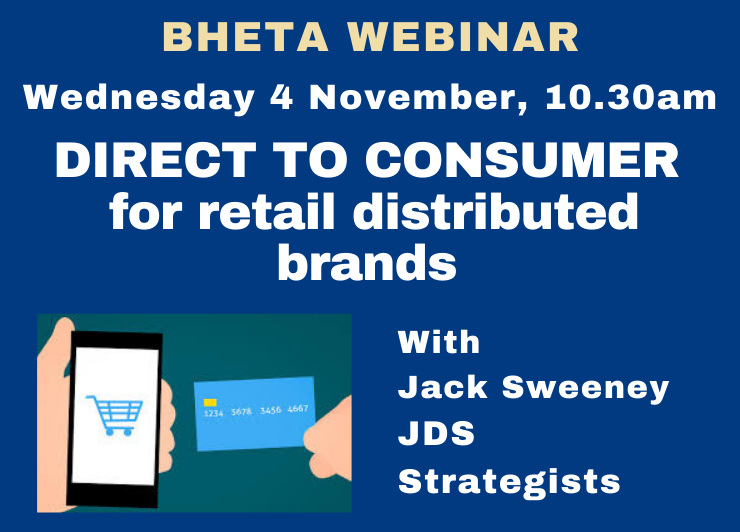 BHETA WEBINAR

Wednesday 4 November, 10.30am

DIRECT TO CONSUMER for retail distributed brands

1234 5678 3456 4667

With
Jack Sweeney
JDS
Strategists